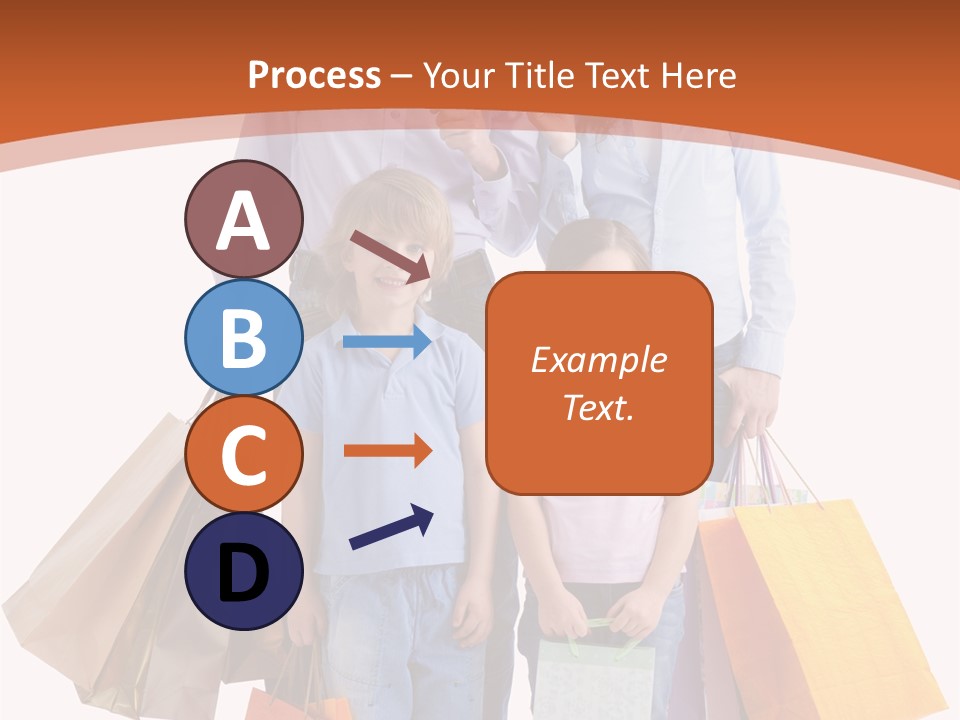 Process – Your Title Text Here

A

B

C

D

Example Text.